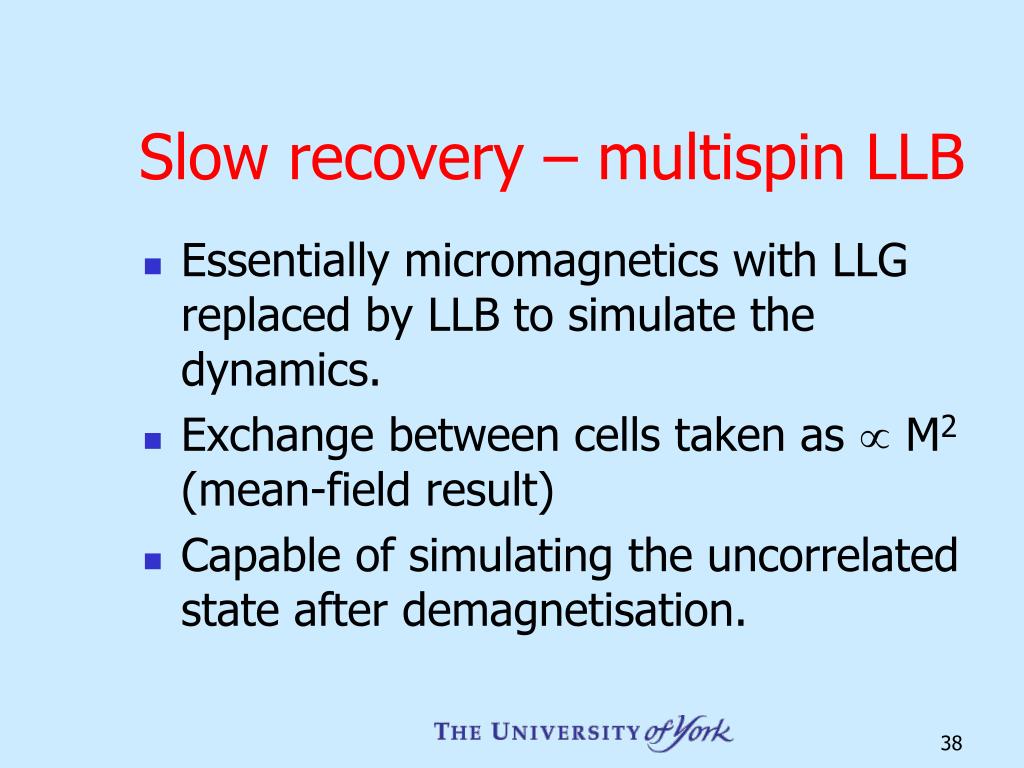 Slow recovery – multispin LLB

- Essentially micromagnetics with LLG replaced by LLB to simulate the dynamics.
- Exchange between cells taken as $\propto M^2$ (mean-field result)
- Capable of simulating the uncorrelated state after demagnetisation.

THE UNIVERSITY of York

38